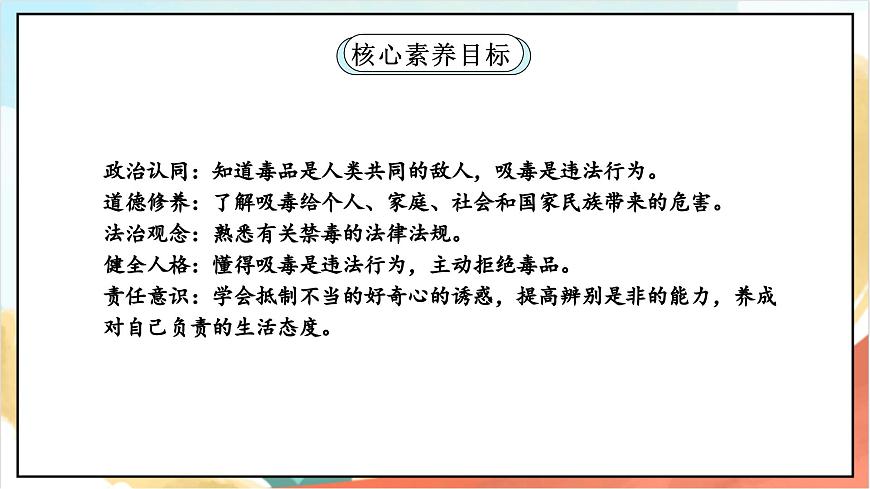 核心素养目标

政治认同：知道毒品是人类共同的敌人，吸毒是违法行为。
道德修养：了解吸毒给个人、家庭、社会和国家民族带来的危害。
法治观念：熟悉有关禁毒的法律法规。
健全人格：懂得吸毒是违法行为，主动拒绝毒品。
责任意识：学会抵制不当的好奇心的诱惑，提高辨别是非的能力，养成对自己负责的生活态度。